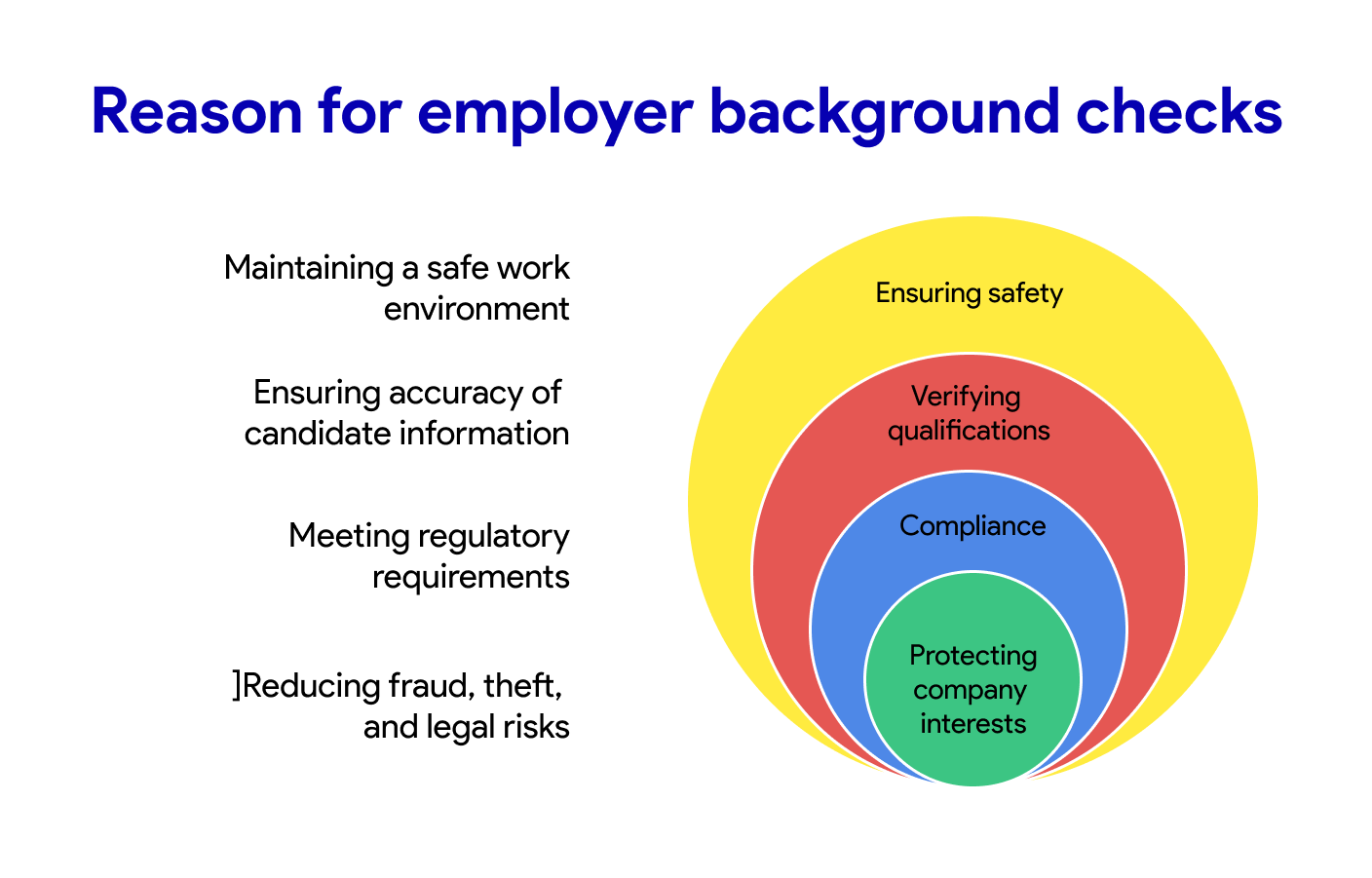 Reason for employer background checks

Maintaining a safe work environment

Ensuring accuracy of candidate information

Meeting regulatory requirements

]Reducing fraud, theft, and legal risks

Ensuring safety

Verifying qualifications

Compliance

Protecting company interests